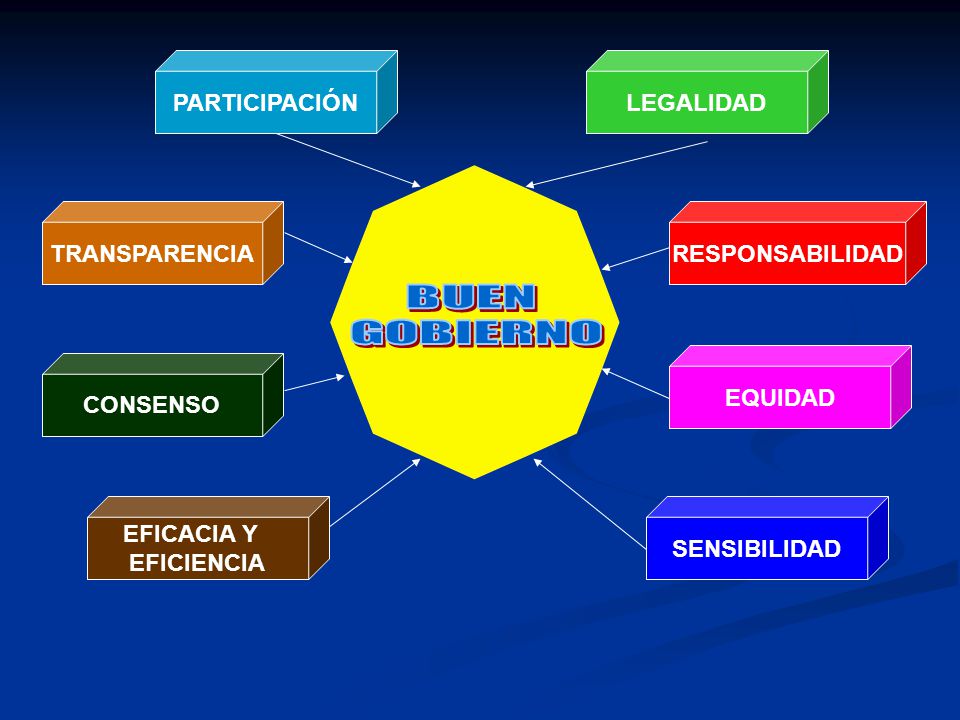 PARTICIPACIÓN

LEGALIDAD

TRANSPARENCIA

RESPONSABILIDAD

BUEN GOBIERNO

CONSENSO

EQUIDAD

EFICACIA Y EFICIENCIA

SENSIBILIDAD